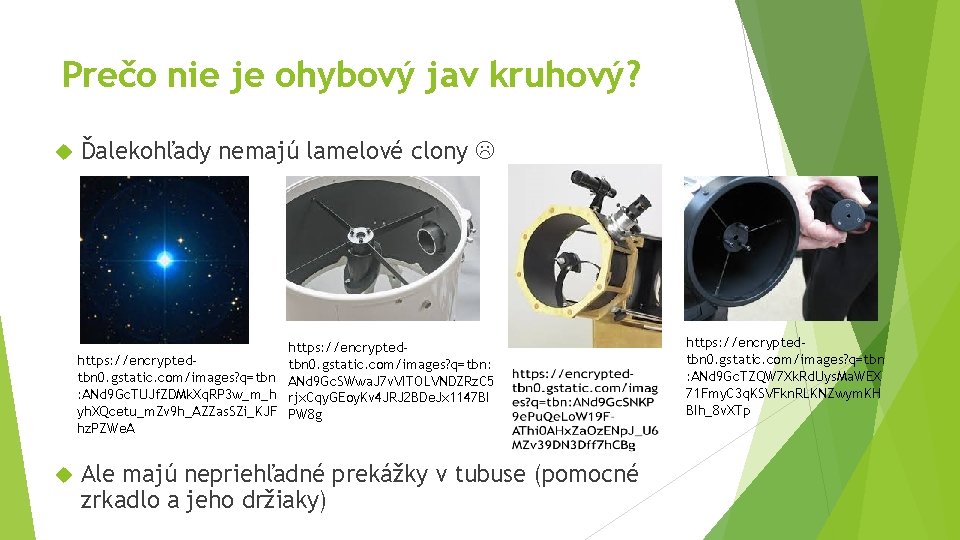 Prečo nie je ohybový jav kruhový?

Ďalekohľady nemajú lamelové clony ☹

https://encrypted-tbn0.gstatic.com/images?q=tbn:ANd9GcTUJfZDMkXqRP3w_m_hyhXQcetu_mZv9h_AZZasSZi_KJFhzPZWeA

https://encrypted-tbn0.gstatic.com/images?q=tbn:ANd9GcSWwaJ7vVITOLVNDZRzC5rjxCqyGEoyKv4JRJ2BDeJx1147BIPW8g

https://encrypted-tbn0.gstatic.com/images?q=tbn:ANd9GcSNKP9ePuQeLoW19F-AThi0AHxZaOzENpJ_U6MZv39DN3Dff7hCBg

https://encrypted-tbn0.gstatic.com/images?q=tbn:ANd9GcTZQW7XkRdUysMaWEX71FmyC3qKSVFknRLKNZwymKHBIh_8vXTp

Ale majú nepriehľadné prekážky v tubuse (pomocné zrkadlo a jeho držiaky)